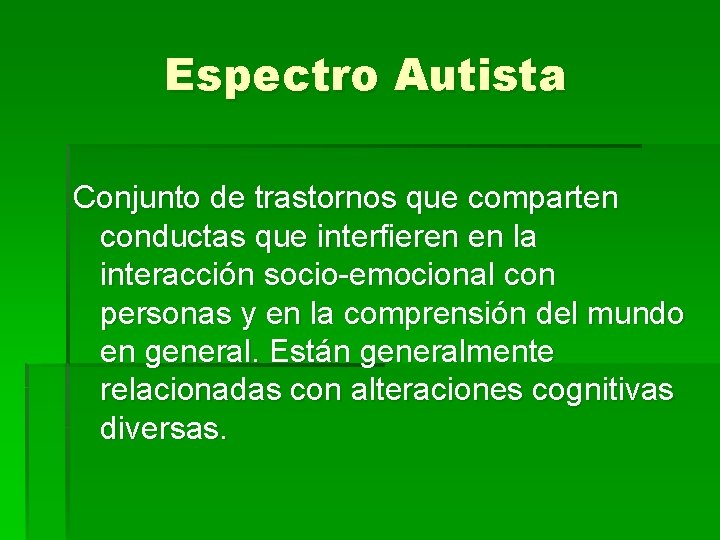 Espectro Autista

Conjunto de trastornos que comparten conductas que interfieren en la interacción socio-emocional con personas y en la comprensión del mundo en general. Están generalmente relacionadas con alteraciones cognitivas diversas.